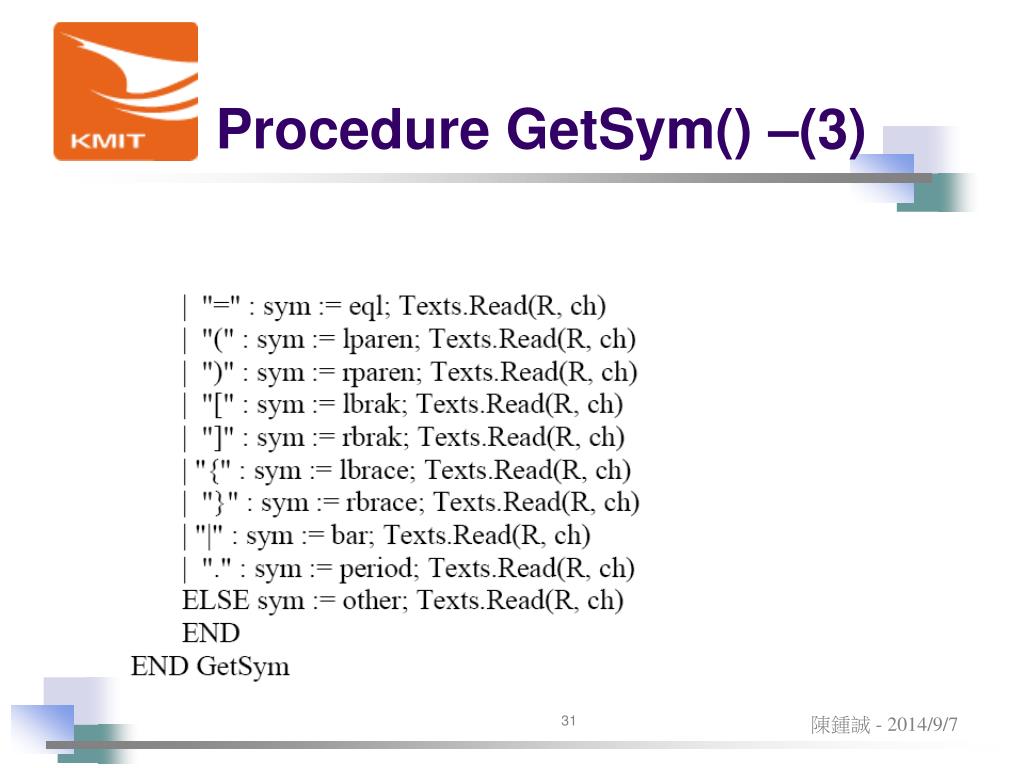 KMIT

Procedure GetSym() –(3)

| "=" : sym := eql; Texts.Read(R, ch)
| "(" : sym := lparen; Texts.Read(R, ch)
| ")" : sym := rparen; Texts.Read(R, ch)
| "[" : sym := lbrak; Texts.Read(R, ch)
| "]" : sym := rbrak; Texts.Read(R, ch)
| "{" : sym := lbrace; Texts.Read(R, ch)
| "}" : sym := rbrace; Texts.Read(R, ch)
| "|" : sym := bar; Texts.Read(R, ch)
| "." : sym := period; Texts.Read(R, ch)
ELSE sym := other; Texts.Read(R, ch)
END
END GetSym

31

陳鍾誠 - 2014/9/7